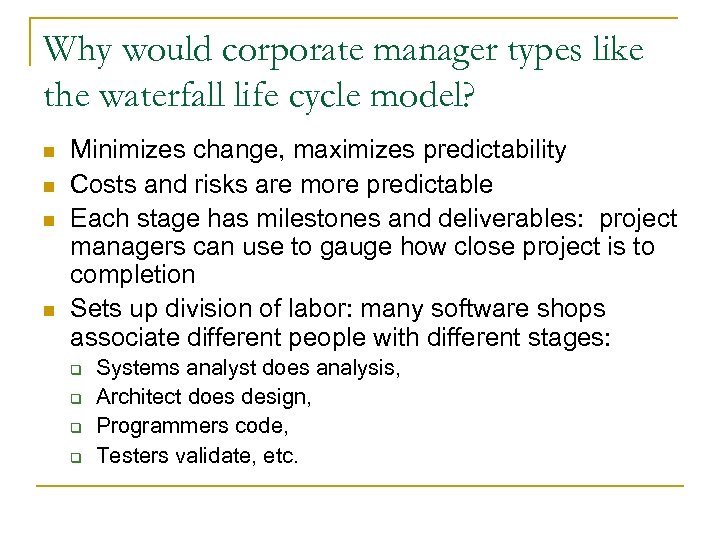 Why would corporate manager types like the waterfall life cycle model?

- Minimizes change, maximizes predictability
- Costs and risks are more predictable
- Each stage has milestones and deliverables: project managers can use to gauge how close project is to completion
- Sets up division of labor: many software shops associate different people with different stages:
  - Systems analyst does analysis,
  - Architect does design,
  - Programmers code,
  - Testers validate, etc.